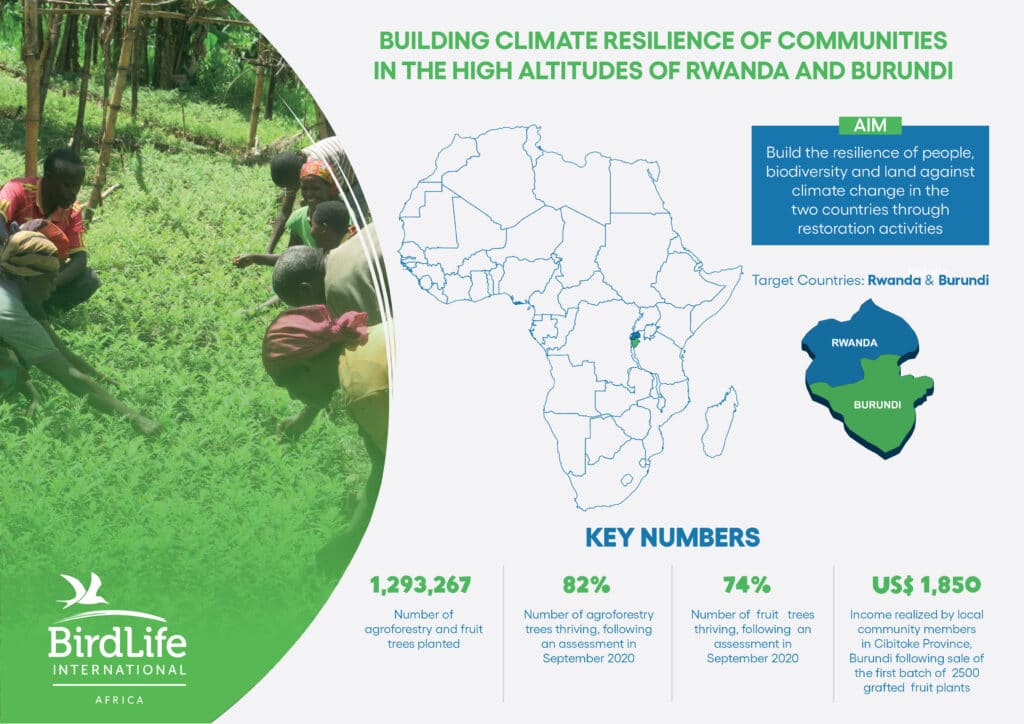 BUILDING CLIMATE RESILIENCE OF COMMUNITIES IN THE HIGH ALTITUDES OF RWANDA AND BURUNDI

AIM

Build the resilience of people, biodiversity and land against climate change in the two countries through restoration activities

Target Countries: Rwanda & Burundi

RWANDA

BURUNDI

KEY NUMBERS

1,293,267

Number of agroforestry and fruit trees planted

82%

Number of agroforestry trees thriving, following an assessment in September 2020

74%

Number of fruit trees thriving, following an assessment in September 2020

US$ 1,850

Income realized by local community members in Cibitoke Province, Burundi following sale of the first batch of 2500 grafted fruit plants

BirdLife INTERNATIONAL

AFRICA